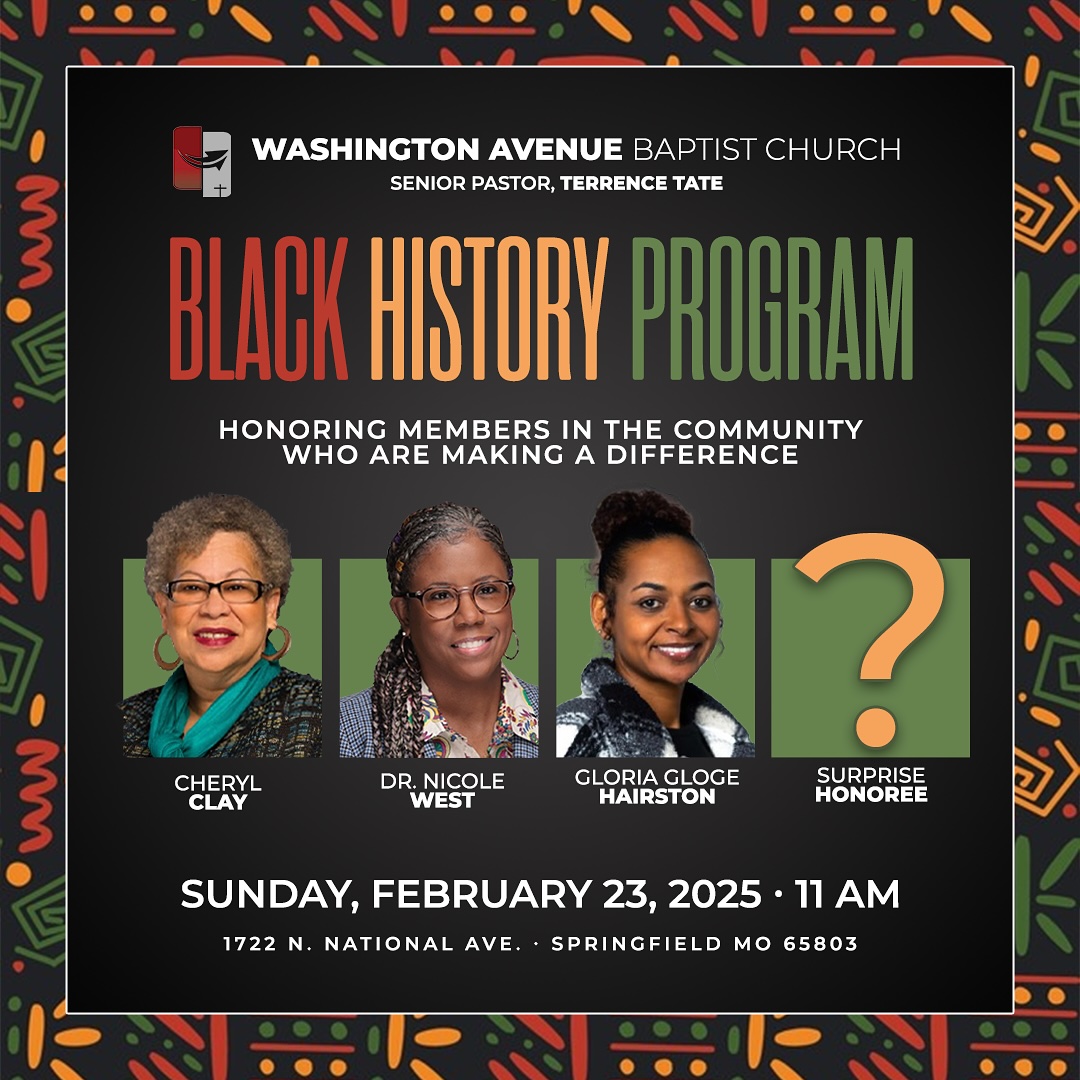 WASHINGTON AVENUE BAPTIST CHURCH
SENIOR PASTOR, TERRENCE TATE

BLACK HISTORY PROGRAM

HONORING MEMBERS IN THE COMMUNITY WHO ARE MAKING A DIFFERENCE

?

CHERYL CLAY

DR. NICOLE WEST

GLORIA GLOGE HAIRSTON

SURPRISE HONOREE

SUNDAY, FEBRUARY 23, 2025 · 11 AM

1722 N. NATIONAL AVE. · SPRINGFIELD MO 65803